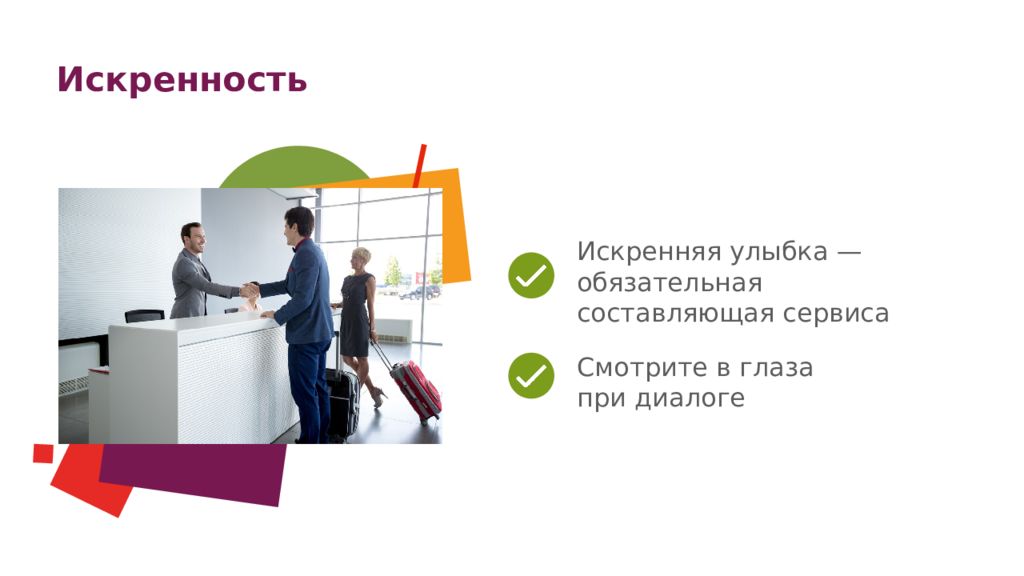 Искренность

Искренняя улыбка — обязательная составляющая сервиса

Смотрите в глаза при диалоге